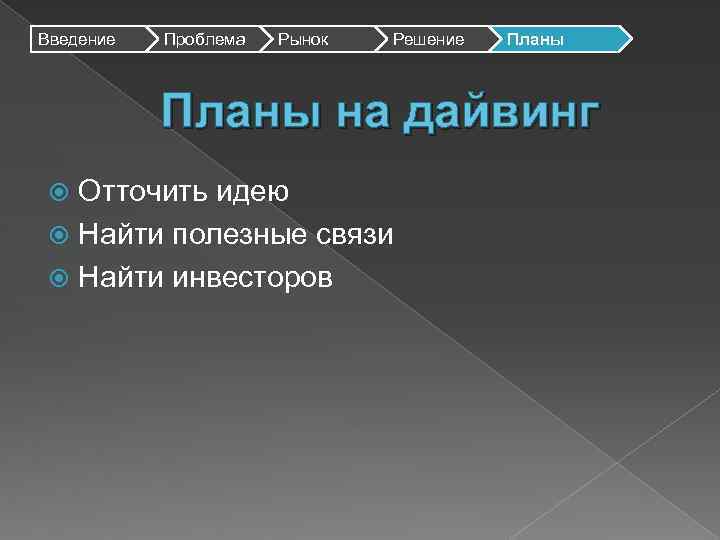 Введение Проблема Рынок Решение Планы

Планы на дайвинг

Отточить идею
Найти полезные связи
Найти инвесторов